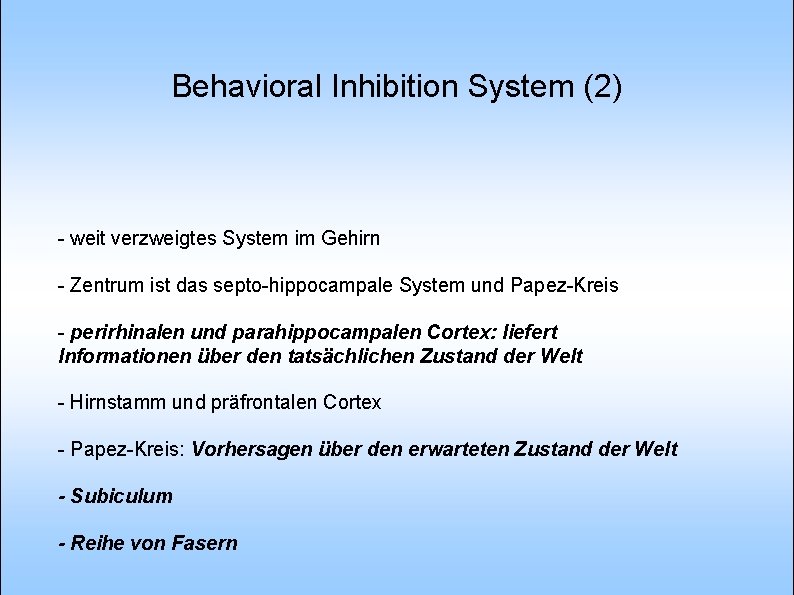 Behavioral Inhibition System (2)

- weit verzweigtes System im Gehirn

- Zentrum ist das septo-hippocampale System und Papez-Kreis

- perirhinalen und parahippocampalen Cortex: liefert Informationen über den tatsächlichen Zustand der Welt

- Hirnstamm und präfrontalen Cortex

- Papez-Kreis: Vorhersagen über den erwarteten Zustand der Welt

- Subiculum

- Reihe von Fasern